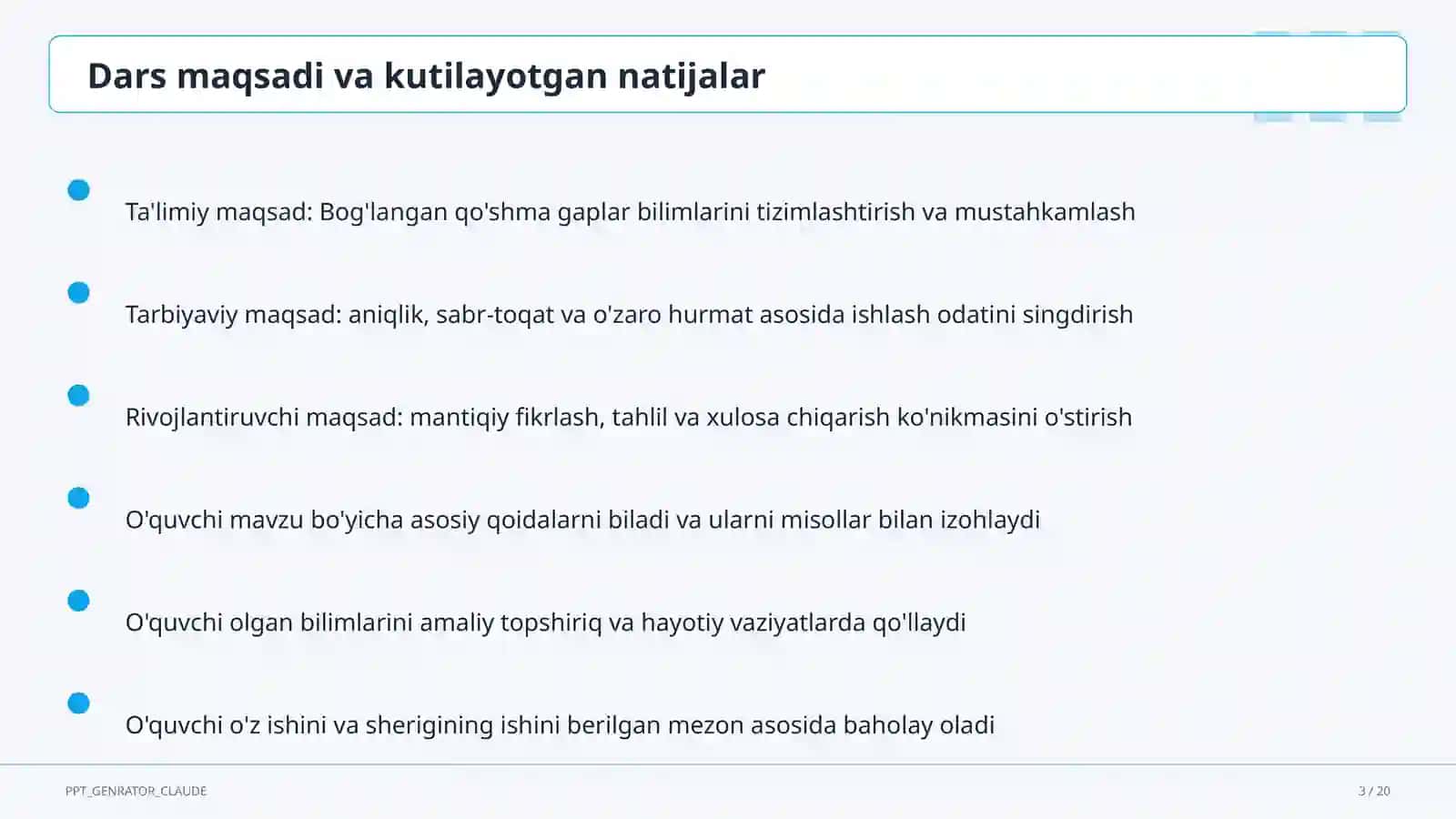 Dars maqsadi va kutilayotgan natijalar

Ta'limiy maqsad: Bog'langan qo'shma gaplar bilimlarini tizimlashtirish va mustahkamlash

Tarbiyaviy maqsad: aniqlik, sabr-toqat va o'zaro hurmat asosida ishlash odatini singdirish

Rivojlantiruvchi maqsad: mantiqiy fikrlash, tahlil va xulosa chiqarish ko'nikmasini o'stirish

O'quvchi mavzu bo'yicha asosiy qoidalarni biladi va ularni misollar bilan izohlaydi

O'quvchi olgan bilimlarini amaliy topshiriq va hayotiy vaziyatlarda qo'llaydi

O'quvchi o'z ishini va sherigining ishini berilgan mezon asosida baholay oladi

PPT_GENRATOR_CLAUDE

3 / 20